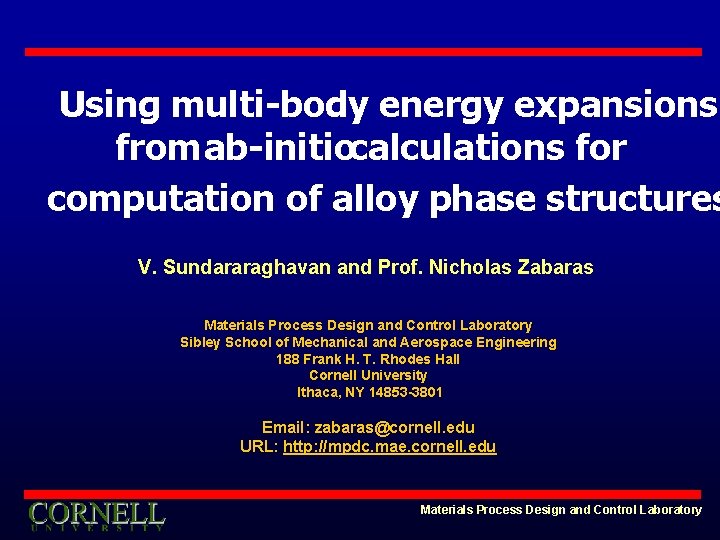 Using multi-body energy expansions fromab-initiocalculations for computation of alloy phase structures

V. Sundararaghavan and Prof. Nicholas Zabaras

Materials Process Design and Control Laboratory
Sibley School of Mechanical and Aerospace Engineering
188 Frank H. T. Rhodes Hall
Cornell University
Ithaca, NY 14853-3801

Email: zabaras@cornell.edu
URL: http://mpdc.mae.cornell.edu

CORNELL
UNIVERSITY

Materials Process Design and Control Laboratory